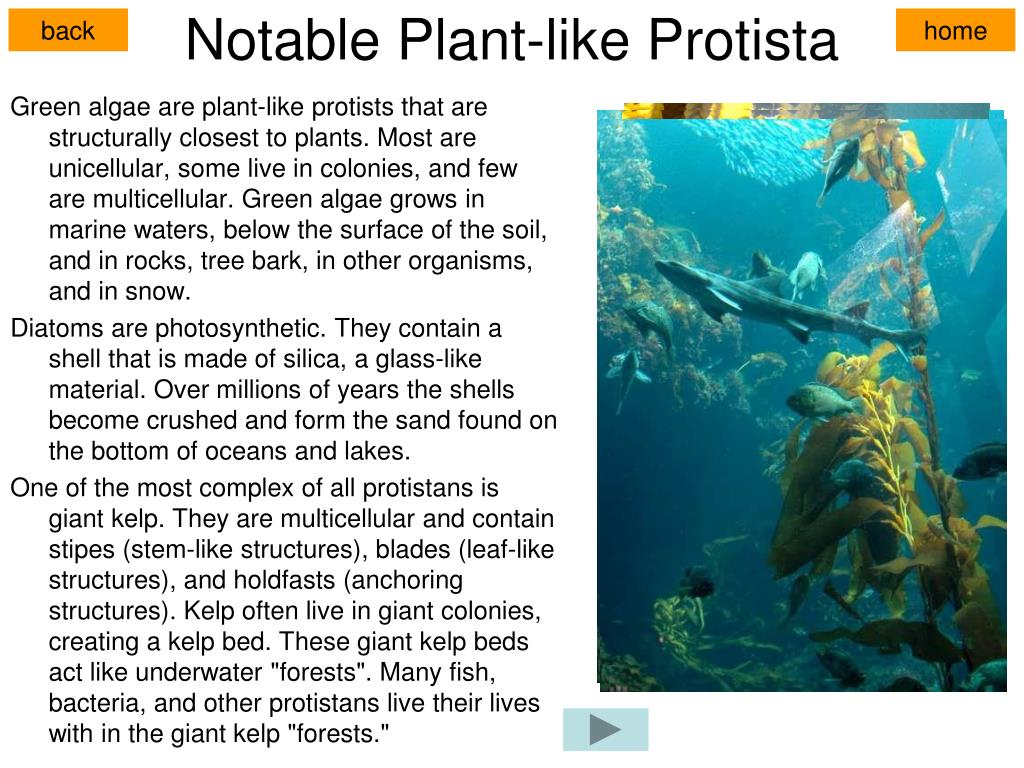 back

Notable Plant-like Protista

home

Green algae are plant-like protists that are structurally closest to plants. Most are unicellular, some live in colonies, and few are multicellular. Green algae grows in marine waters, below the surface of the soil, and in rocks, tree bark, in other organisms, and in snow.

Diatoms are photosynthetic. They contain a shell that is made of silica, a glass-like material. Over millions of years the shells become crushed and form the sand found on the bottom of oceans and lakes.

One of the most complex of all protistans is giant kelp. They are multicellular and contain stipes (stem-like structures), blades (leaf-like structures), and holdfasts (anchoring structures). Kelp often live in giant colonies, creating a kelp bed. These giant kelp beds act like underwater "forests". Many fish, bacteria, and other protistans live their lives with in the giant kelp "forests."